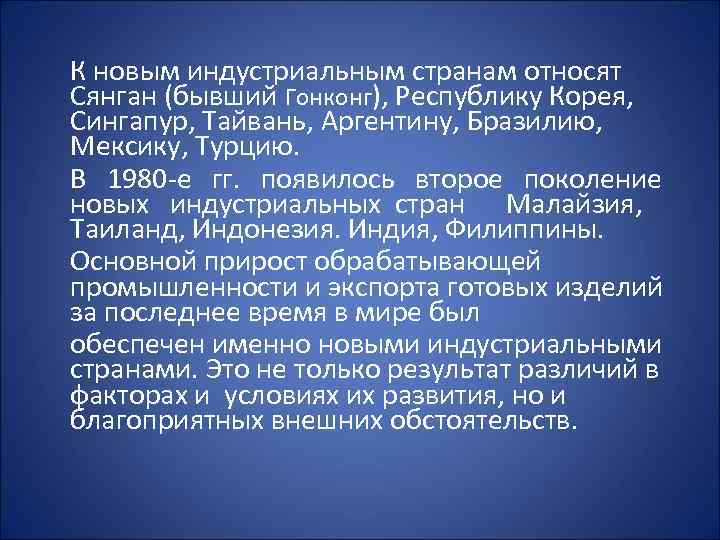 К новым индустриальным странам относят Сянган (бывший Гонконг), Республику Корея, Сингапур, Тайвань, Аргентину, Бразилию, Мексику, Турцию.

В 1980-е гг. появилось второе поколение новых индустриальных стран Малайзия, Таиланд, Индонезия. Индия, Филиппины.

Основной прирост обрабатывающей промышленности и экспорта готовых изделий за последнее время в мире был

обеспечен именно новыми индустриальными странами. Это не только результат различий в факторах и условиях их развития, но и благоприятных внешних обстоятельств.